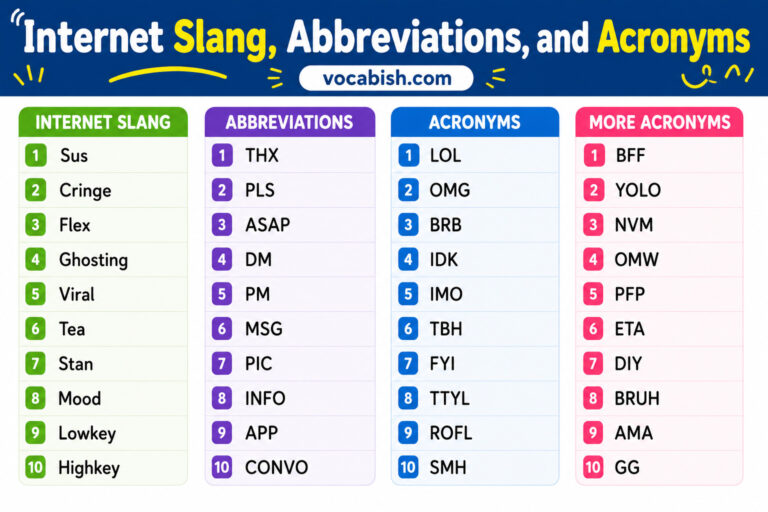 Internet Slang, Abbreviations, and Acronyms

vocabish.com

INTERNET SLANG
1 Sus
2 Cringe
3 Flex
4 Ghosting
5 Viral
6 Tea
7 Stan
8 Mood
9 Lowkey
10 Highkey

ABBREVIATIONS
1 THX
2 PLS
3 ASAP
4 DM
5 PM
6 MSG
7 PIC
8 INFO
9 APP
10 CONVO

ACRONYMS
1 LOL
2 OMG
3 BRB
4 IDK
5 IMO
6 TBH
7 FYI
8 TTYL
9 ROFL
10 SMH

MORE ACRONYMS
1 BFF
2 YOLO
3 NVM
4 OMW
5 PFP
6 ETA
7 DIY
8 BRUH
9 AMA
10 GG